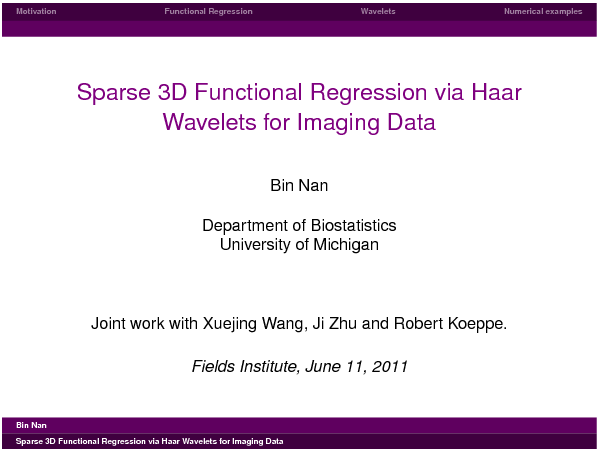 Motivation Functional Regression Wavelets Numerical examples

Sparse 3D Functional Regression via Haar Wavelets for Imaging Data

Bin Nan

Department of Biostatistics
University of Michigan

Joint work with Xuejing Wang, Ji Zhu and Robert Koeppe.

Fields Institute, June 11, 2011

Bin Nan

Sparse 3D Functional Regression via Haar Wavelets for Imaging Data